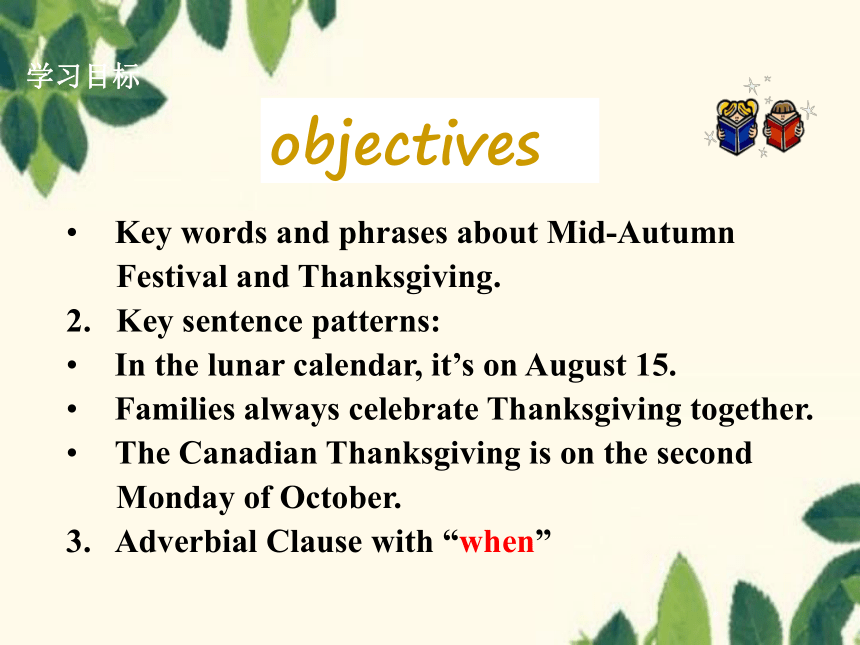 学习目标

objectives

• Key words and phrases about Mid-Autumn Festival and Thanksgiving.
2. Key sentence patterns:
• In the lunar calendar, it’s on August 15.
• Families always celebrate Thanksgiving together.
• The Canadian Thanksgiving is on the second Monday of October.
3. Adverbial Clause with “when”